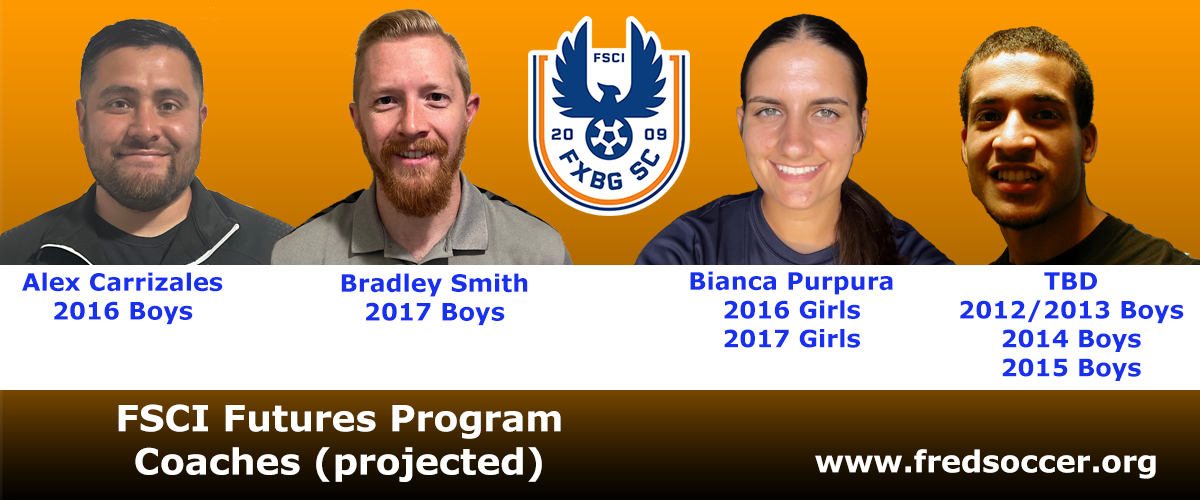 FSCI
20 09
FXBG SC

Alex Carrizales
2016 Boys

Bradley Smith
2017 Boys

Bianca Purpura
2016 Girls
2017 Girls

TBD
2012/2013 Boys
2014 Boys
2015 Boys

FSCI Futures Program
Coaches (projected)

www.fredsoccer.org